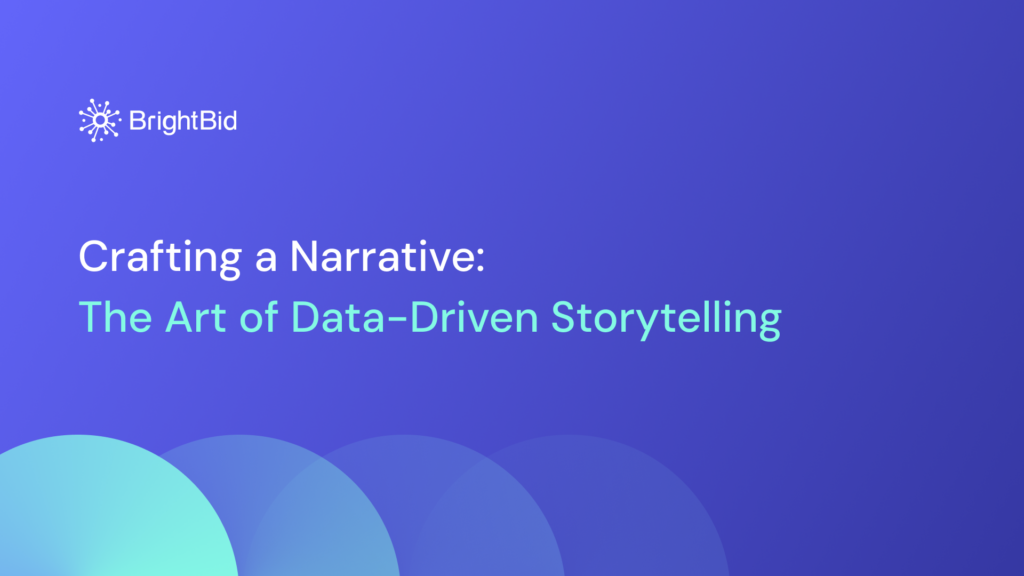 BrightBid

Crafting a Narrative:
The Art of Data-Driven Storytelling